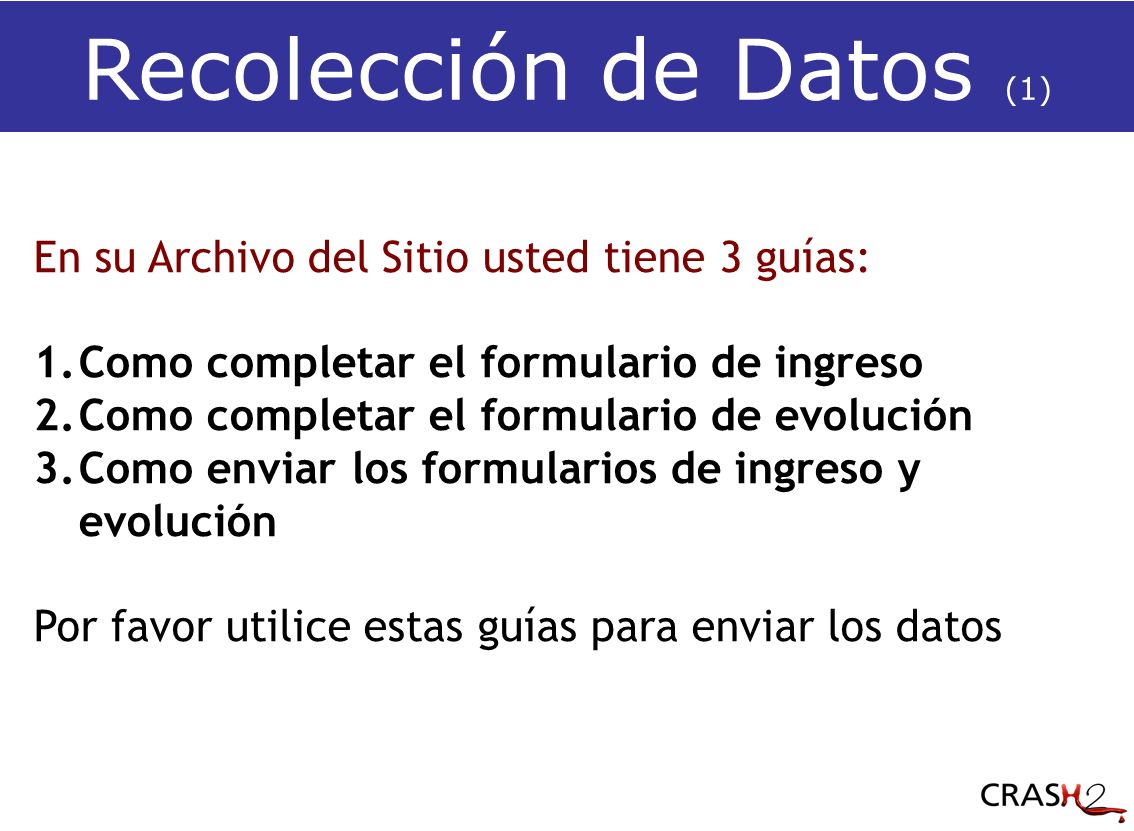 Recolección de Datos (1)

En su Archivo del Sitio usted tiene 3 guías:

1. Como completar el formulario de ingreso
2. Como completar el formulario de evolución
3. Como enviar los formularios de ingreso y evolución

Por favor utilice estas guías para enviar los datos

CRASH2